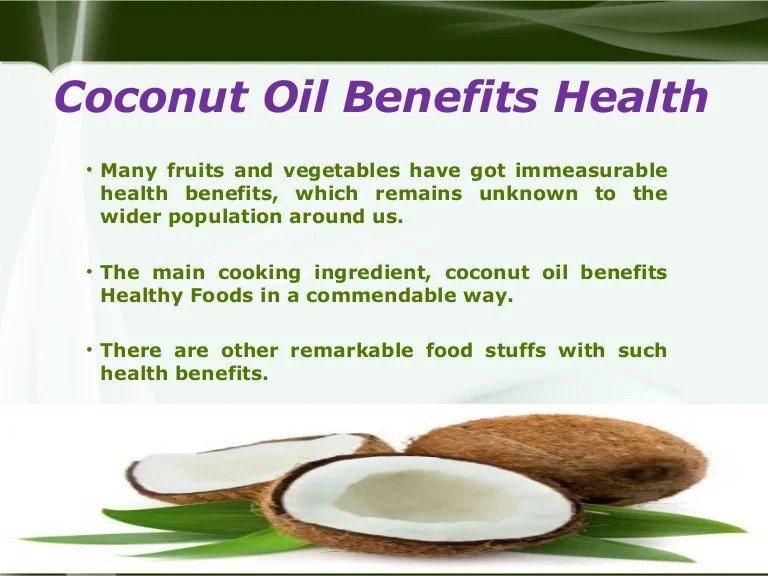 Coconut Oil Benefits Health

• Many fruits and vegetables have got immeasurable health benefits, which remains unknown to the wider population around us.

• The main cooking ingredient, coconut oil benefits Healthy Foods in a commendable way.

• There are other remarkable food stuffs with such health benefits.